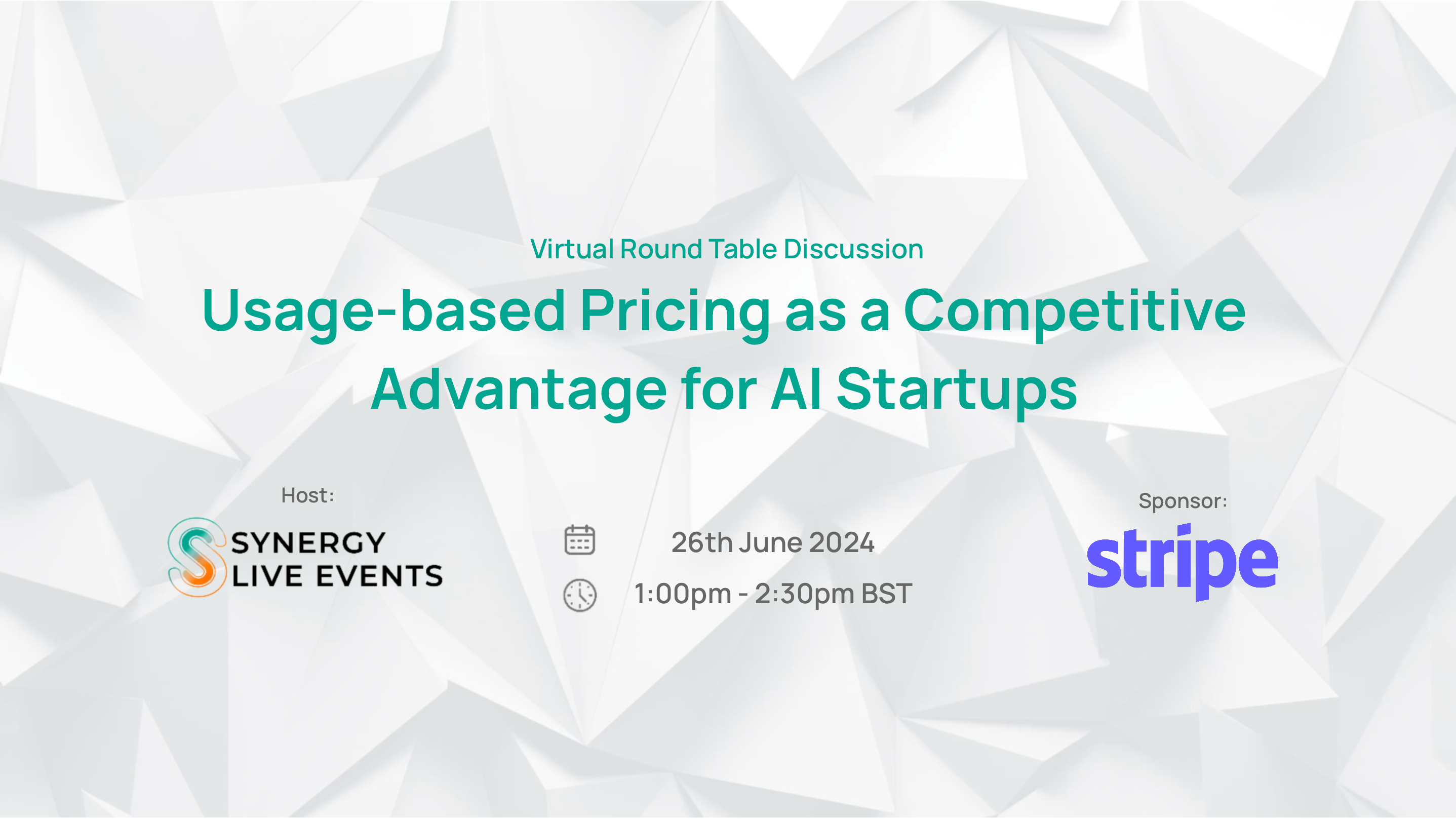 Virtual Round Table Discussion

Usage-based Pricing as a Competitive Advantage for AI Startups

Host:

SYNERGY LIVE EVENTS

26th June 2024

1:00pm - 2:30pm BST

Sponsor:

stripe